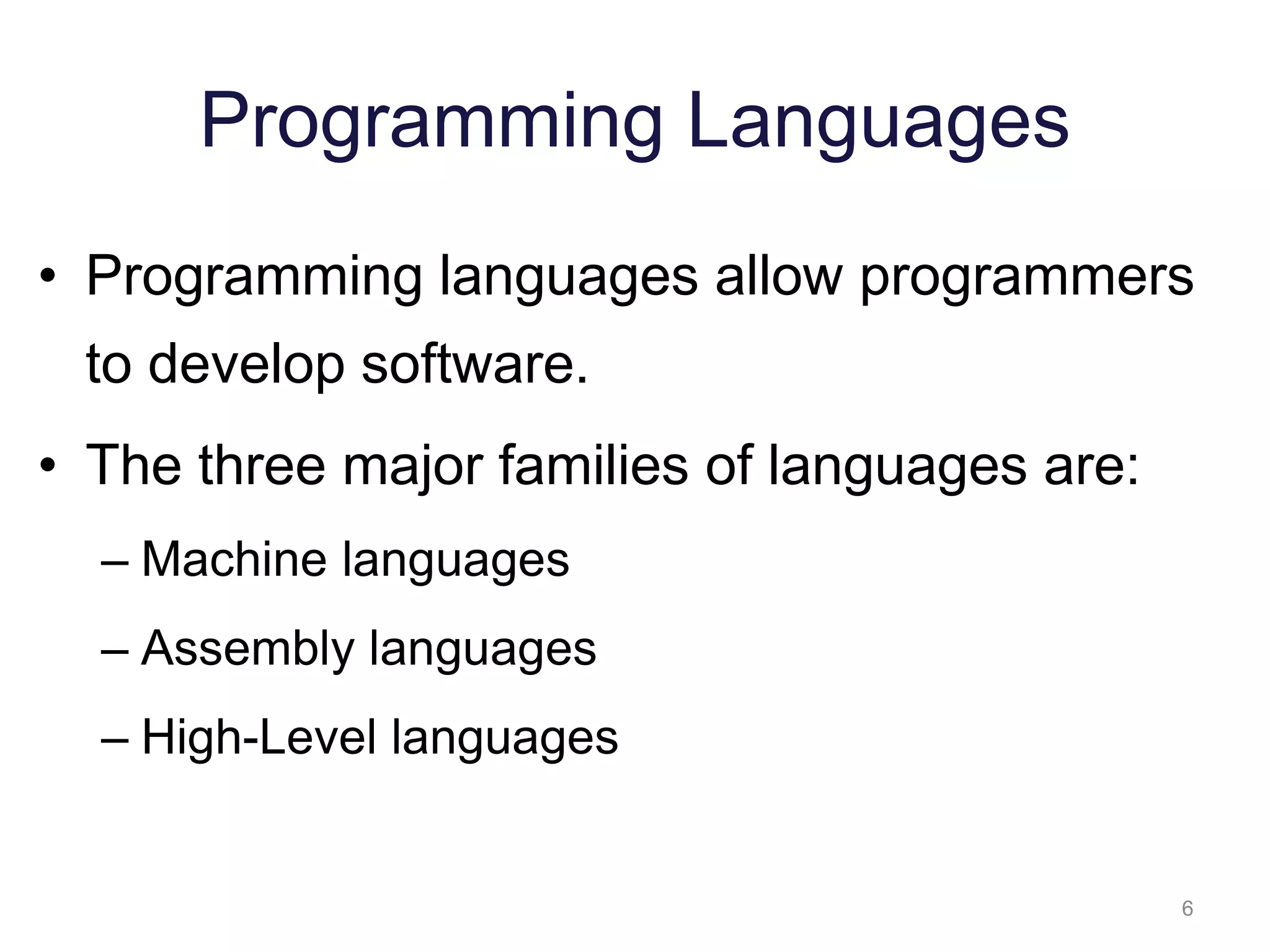 Programming Languages

• Programming languages allow programmers to develop software.

• The three major families of languages are:

– Machine languages

– Assembly languages

– High-Level languages

6